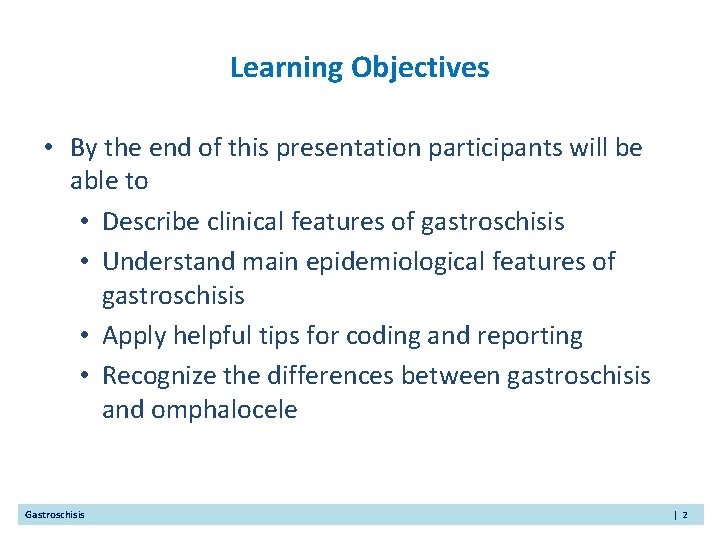 Learning Objectives

• By the end of this presentation participants will be able to
  • Describe clinical features of gastroschisis
  • Understand main epidemiological features of gastroschisis
  • Apply helpful tips for coding and reporting
  • Recognize the differences between gastroschisis and omphalocele

Gastroschisis | 2